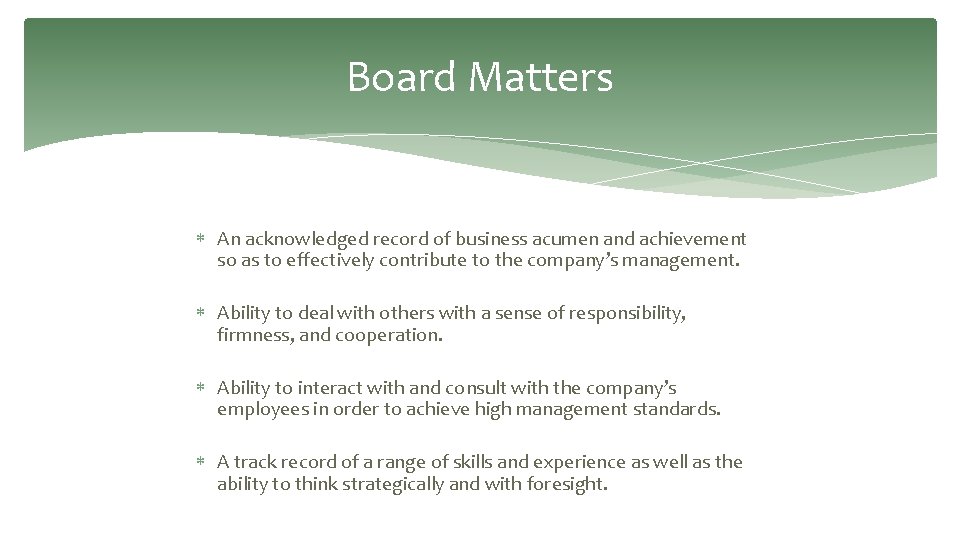 Board Matters

* An acknowledged record of business acumen and achievement so as to effectively contribute to the company's management.

* Ability to deal with others with a sense of responsibility, firmness, and cooperation.

* Ability to interact with and consult with the company's employees in order to achieve high management standards.

* A track record of a range of skills and experience as well as the ability to think strategically and with foresight.